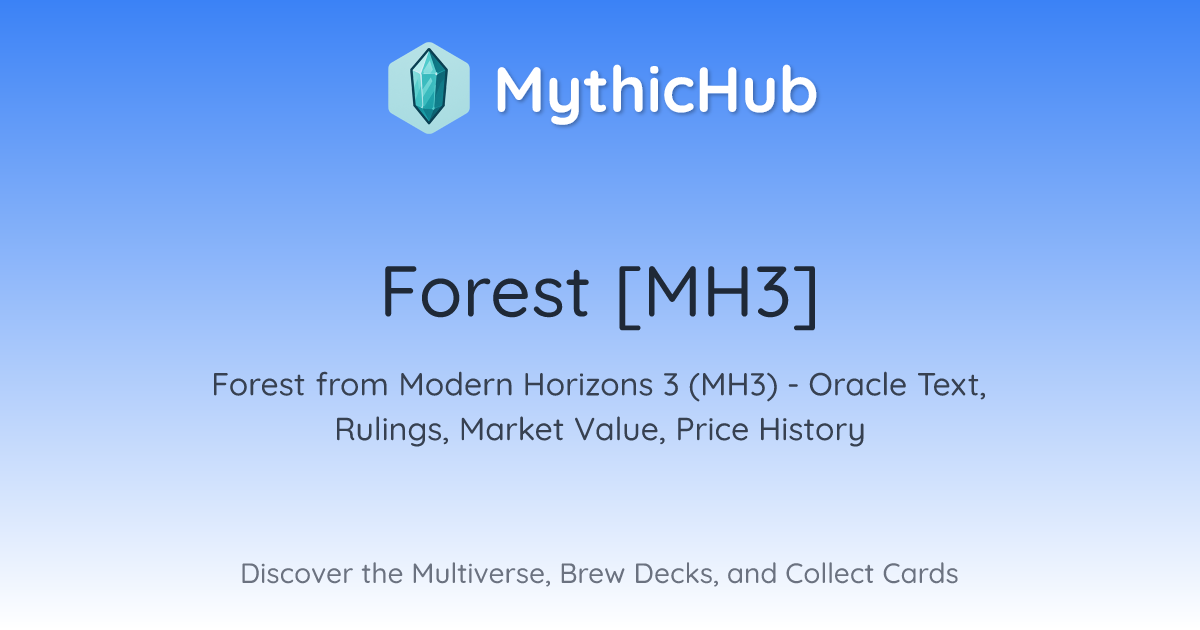 MythicHub

Forest [MH3]

Forest from Modern Horizons 3 (MH3) - Oracle Text, Rulings, Market Value, Price History

Discover the Multiverse, Brew Decks, and Collect Cards